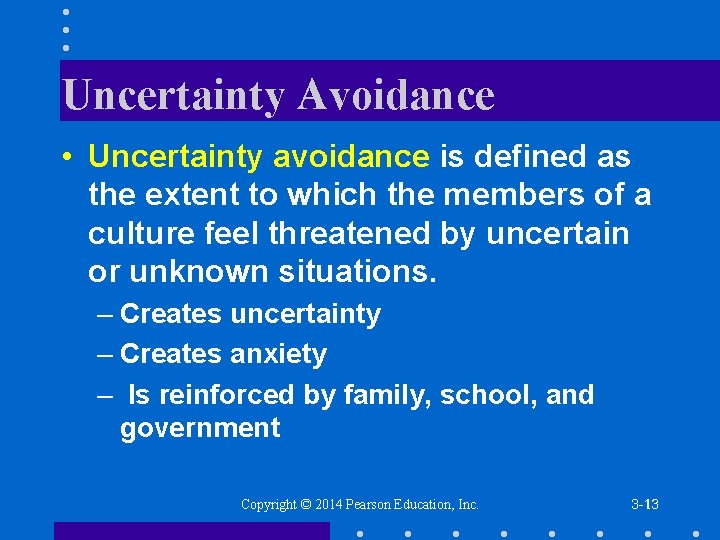 Uncertainty Avoidance

• Uncertainty avoidance is defined as the extent to which the members of a culture feel threatened by uncertain or unknown situations.

– Creates uncertainty

– Creates anxiety

– Is reinforced by family, school, and government

Copyright © 2014 Pearson Education, Inc.

3-13